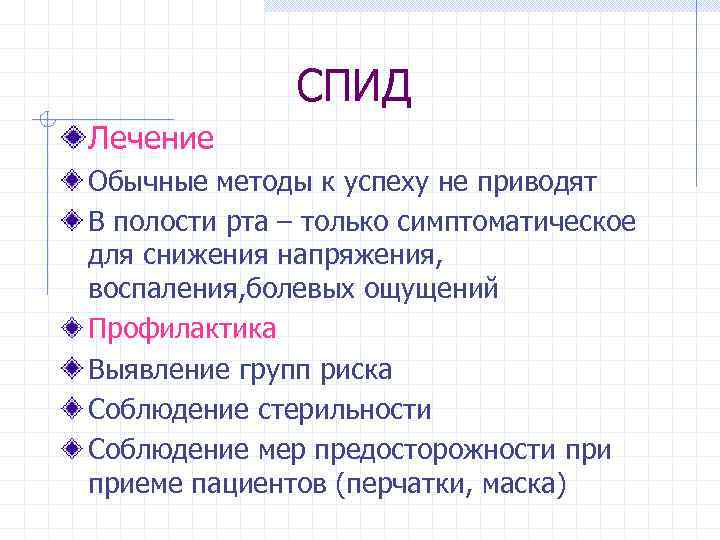 СПИД

Лечение

Обычные методы к успеху не приводят

В полости рта – только симптоматическое для снижения напряжения, воспаления,болевых ощущений

Профилактика

Выявление групп риска

Соблюдение стерильности

Соблюдение мер предосторожности при приеме пациентов (перчатки, маска)